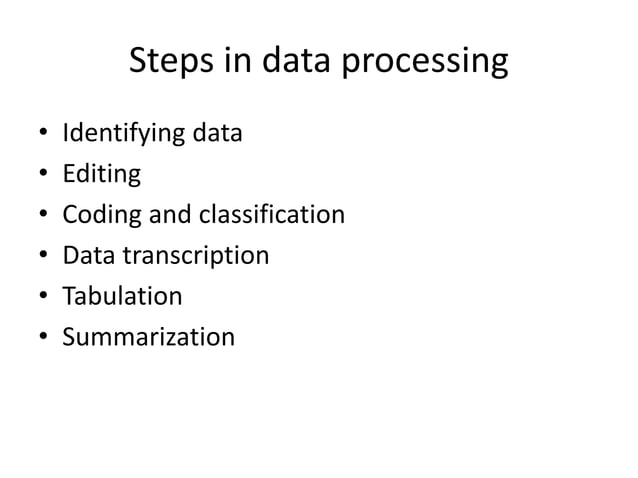 Steps in data processing

• Identifying data
• Editing
• Coding and classification
• Data transcription
• Tabulation
• Summarization